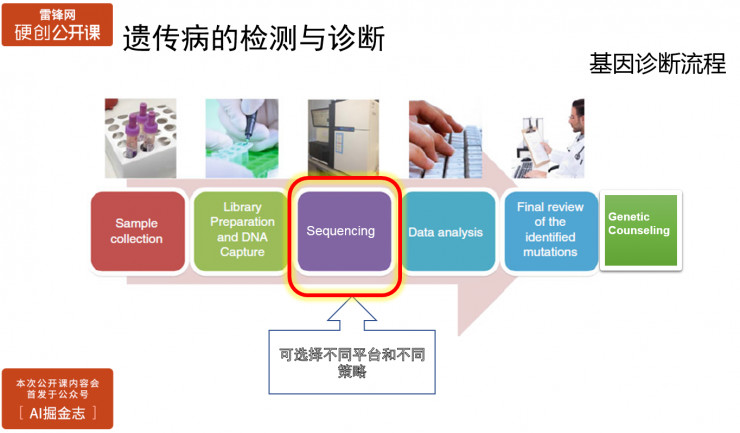 雷锋网
硬创公开课

遗传病的检测与诊断

基因诊断流程

Sample collection

Library Preparation and DNA Capture

Sequencing

Data analysis

Final review of the identified mutations

Genetic Counseling

可选择不同平台和不同策略

本次公开课内容会首发于公众号
[ AI掘金志 ]